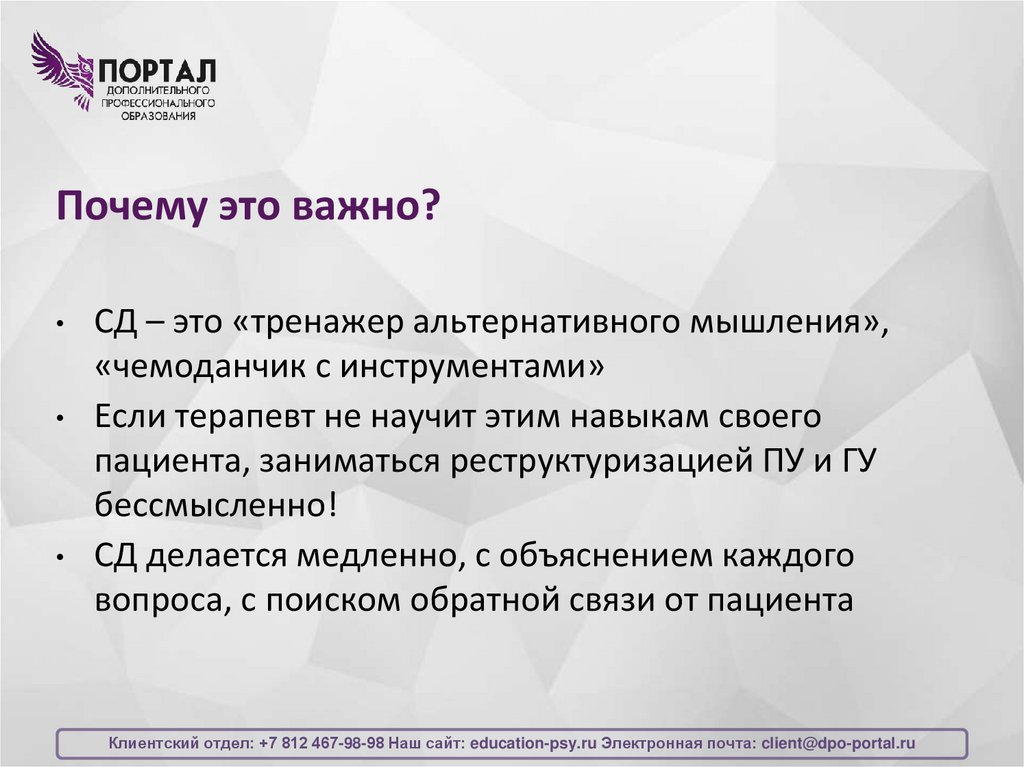 ПОРТАЛ
ДОПОЛНИТЕЛЬНОГО
ПРОФЕССИОНАЛЬНОГО
ОБРАЗОВАНИЯ

Почему это важно?

• СД – это «тренажер альтернативного мышления», «чемоданчик с инструментами»
• Если терапевт не научит этим навыкам своего пациента, заниматься реструктуризацией ПУ и ГУ бессмысленно!
• СД делается медленно, с объяснением каждого вопроса, с поиском обратной связи от пациента

Клиентский отдел: +7 812 467-98-98 Наш сайт: education-psy.ru Электронная почта: client@dpo-portal.ru